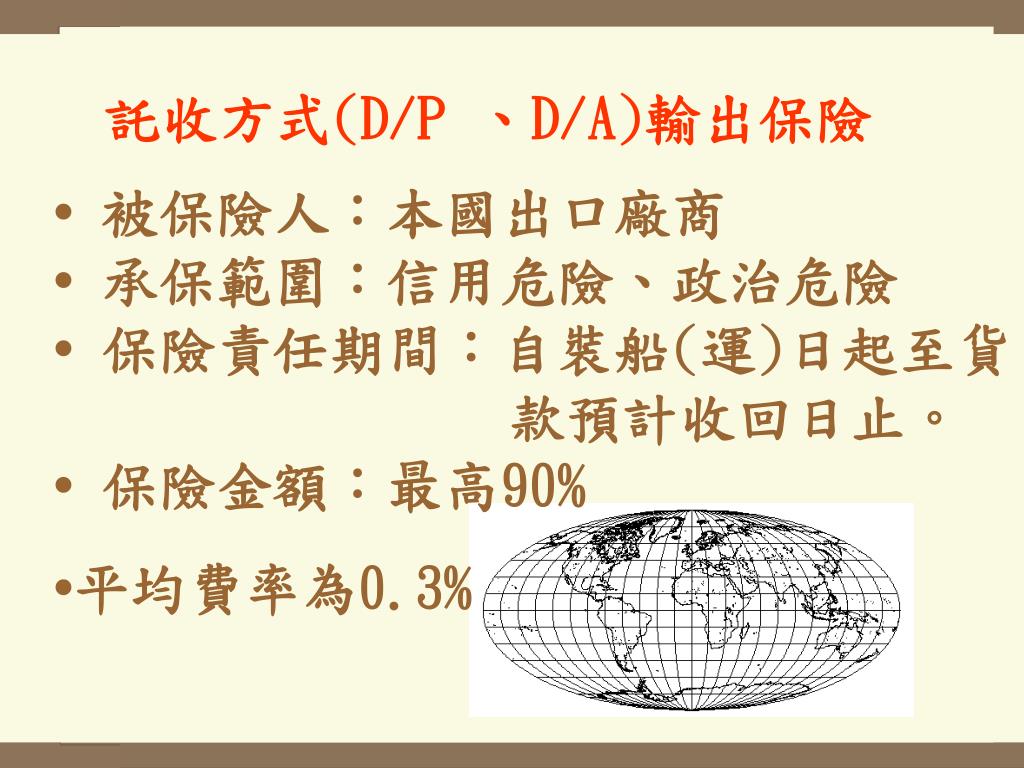 託收方式(D/P 、D/A)輸出保險

• 被保險人：本國出口廠商
• 承保範圍：信用危險、政治危險
• 保險責任期間：自裝船(運)日起至貨款預計收回日止。
• 保險金額：最高90%

•平均費率為0.3%